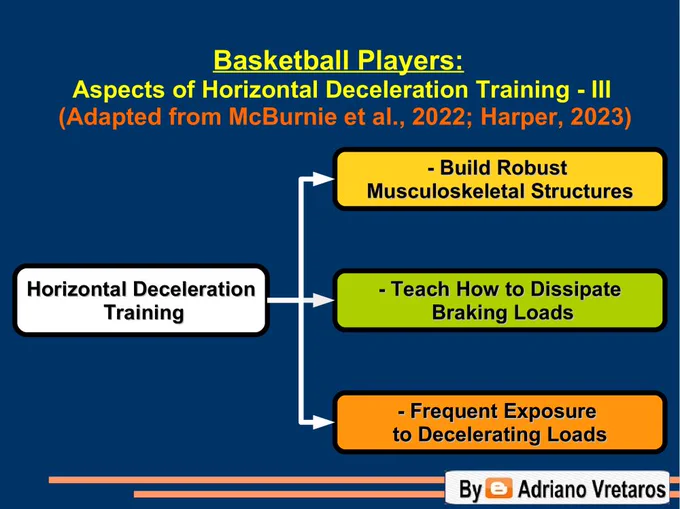 Basketball Players:
Aspects of Horizontal Deceleration Training - III
(Adapted from McBurnie et al., 2022; Harper, 2023)

Horizontal Deceleration Training

- Build Robust Musculoskeletal Structures

- Teach How to Dissipate Braking Loads

- Frequent Exposure to Decelerating Loads

By Adriano Vretaros